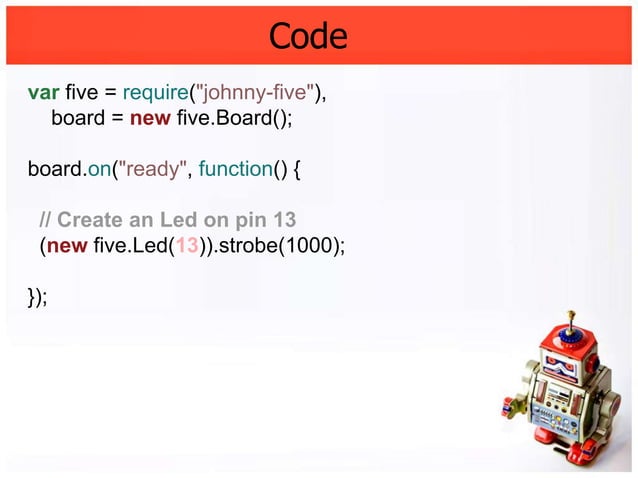 Code

var five = require("johnny-five"),
    board = new five.Board();

board.on("ready", function() {

  // Create an Led on pin 13
  (new five.Led(13)).strobe(1000);

});